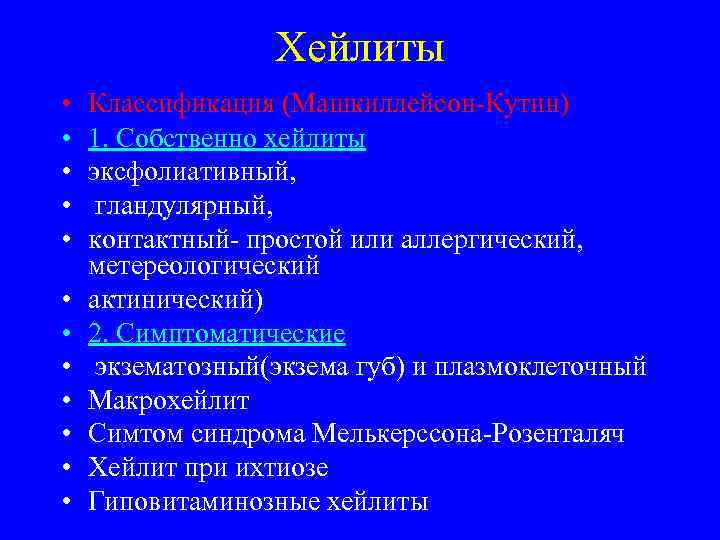 Хейлиты

• Классификация (Машкиллейсон-Кутин)
• 1. Собственно хейлиты
• эксфолиативный,
• гландулярный,
• контактный- простой или аллергический, метереологический
• актинический)
• 2. Симптоматические
• экзематозный(экзема губ) и плазмоклеточный
• Макрохейлит
• Симтом синдрома Мелькерссона-Розенталяч
• Хейлит при ихтиозе
• Гиповитаминозные хейлиты